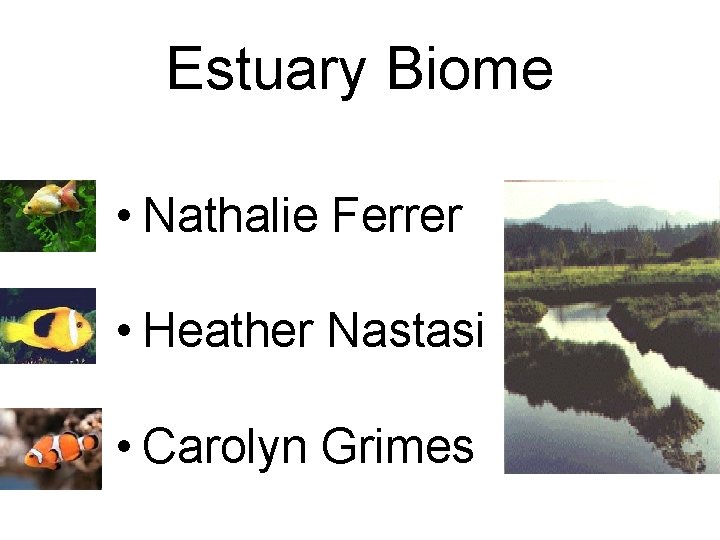 Estuary Biome

• Nathalie Ferrer

• Heather Nastasi

• Carolyn Grimes